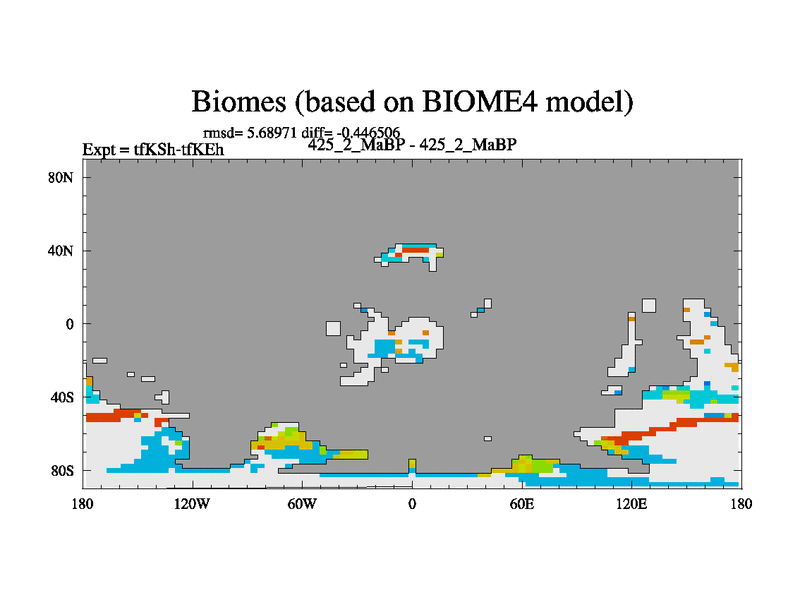 Biomes (based on BIOME4 model)

rmsd= 5.68971 diff= -0.446506

Expt = tfKSh-tfKEh

425_2_MaBP - 425_2_MaBP

80N

40N

0

40S

80S

180

120W

60W

0

60E

120E

180